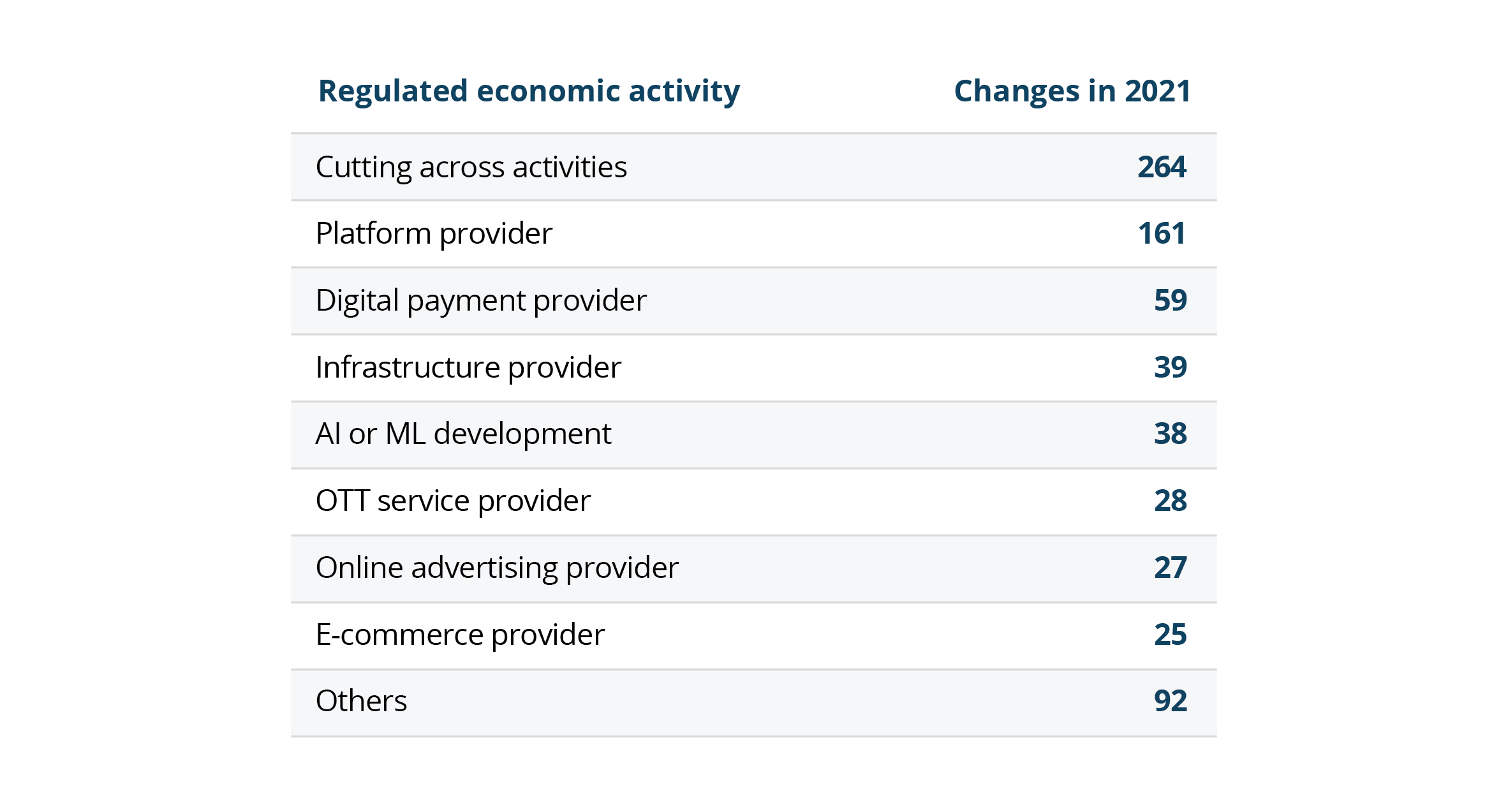 | Regulated economic activity | Changes in 2021 |
|---|---|
| Cutting across activities | 264 |
| Platform provider | 161 |
| Digital payment provider | 59 |
| Infrastructure provider | 39 |
| AI or ML development | 38 |
| OTT service provider | 28 |
| Online advertising provider | 27 |
| E-commerce provider | 25 |
| Others | 92 |